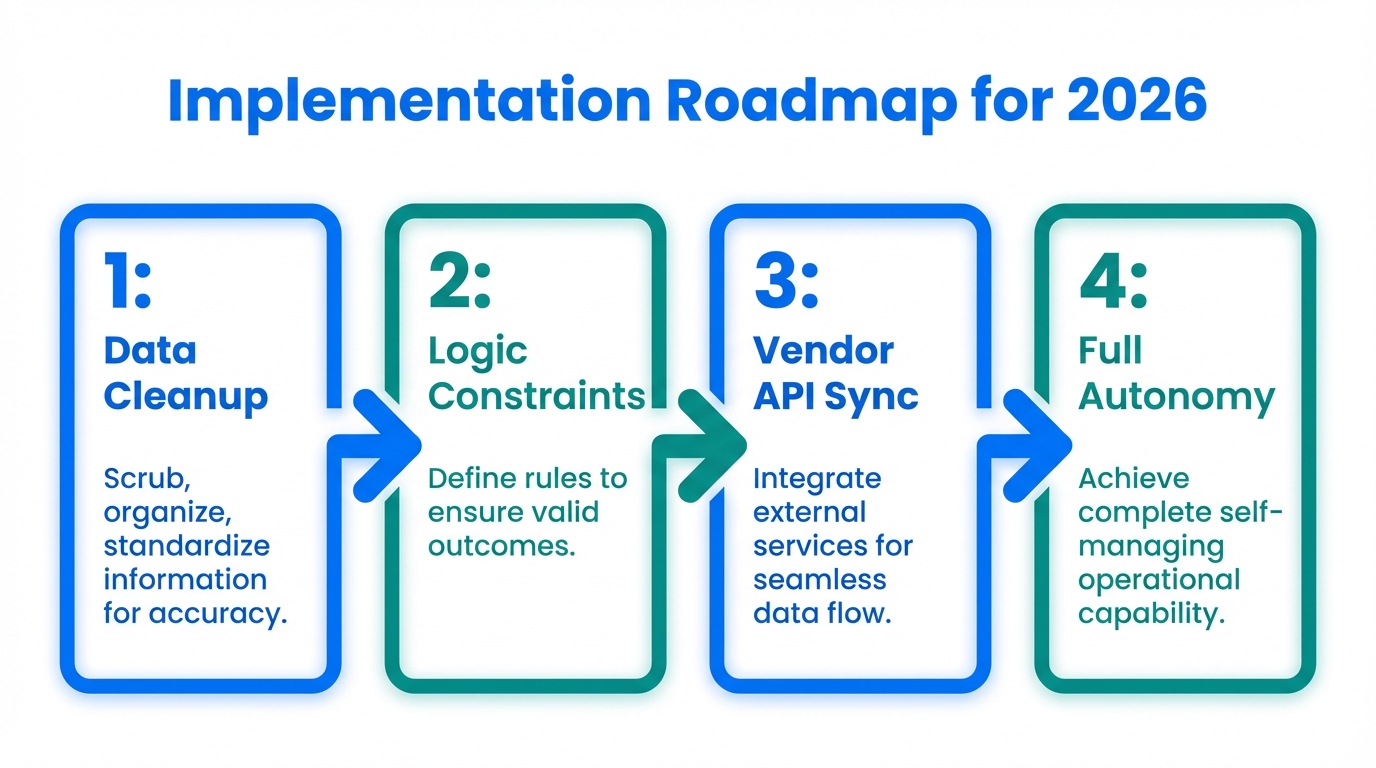 Implementation Roadmap for 2026

1:
Data Cleanup

Scrub, organize, standardize information for accuracy.

2:
Logic Constraints

Define rules to ensure valid outcomes.

3:
Vendor API Sync

Integrate external services for seamless data flow.

4:
Full Autonomy

Achieve complete self-managing operational capability.